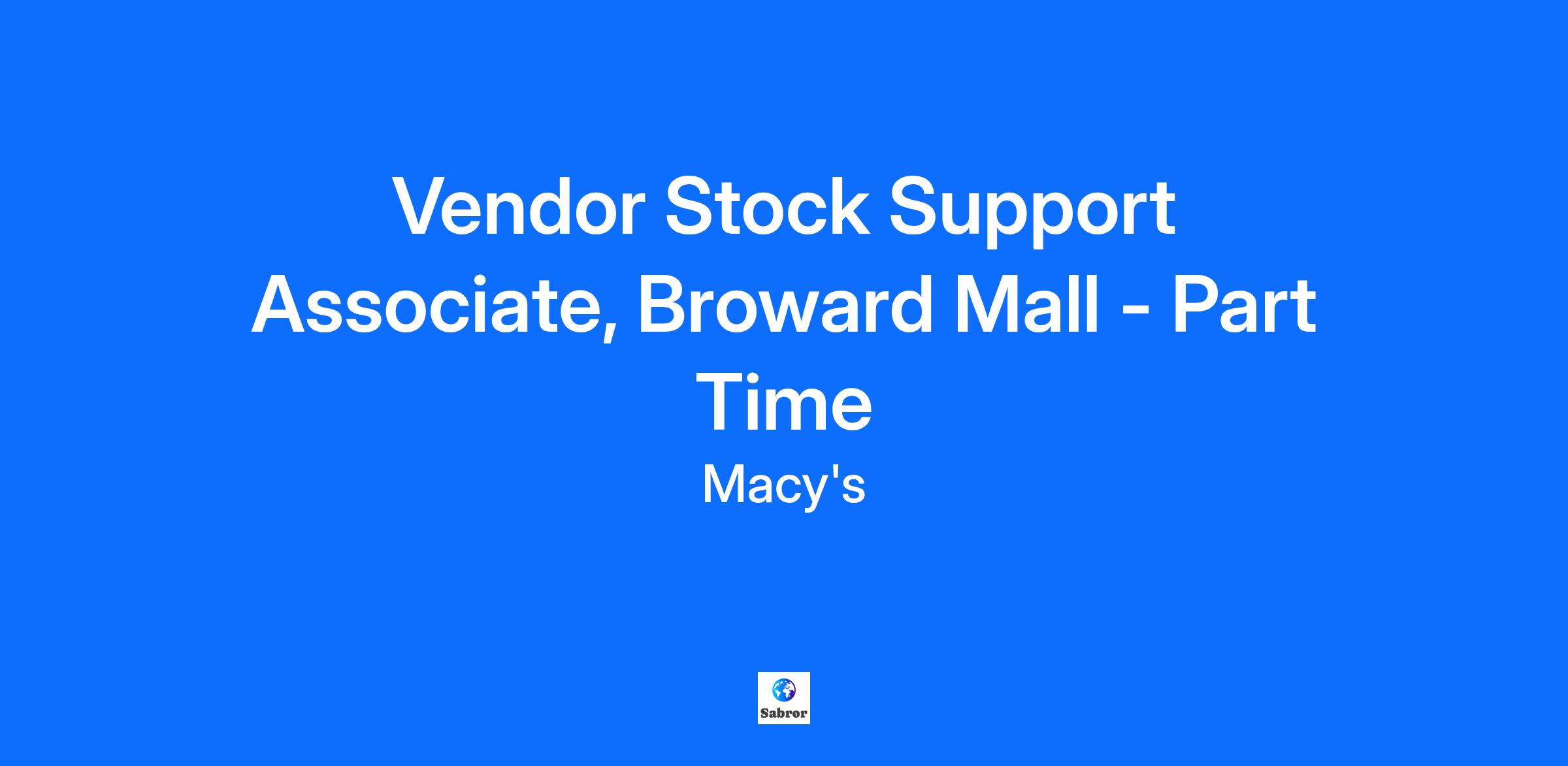 Vendor Stock Support Associate, Broward Mall - Part Time

Macy's

Sabror